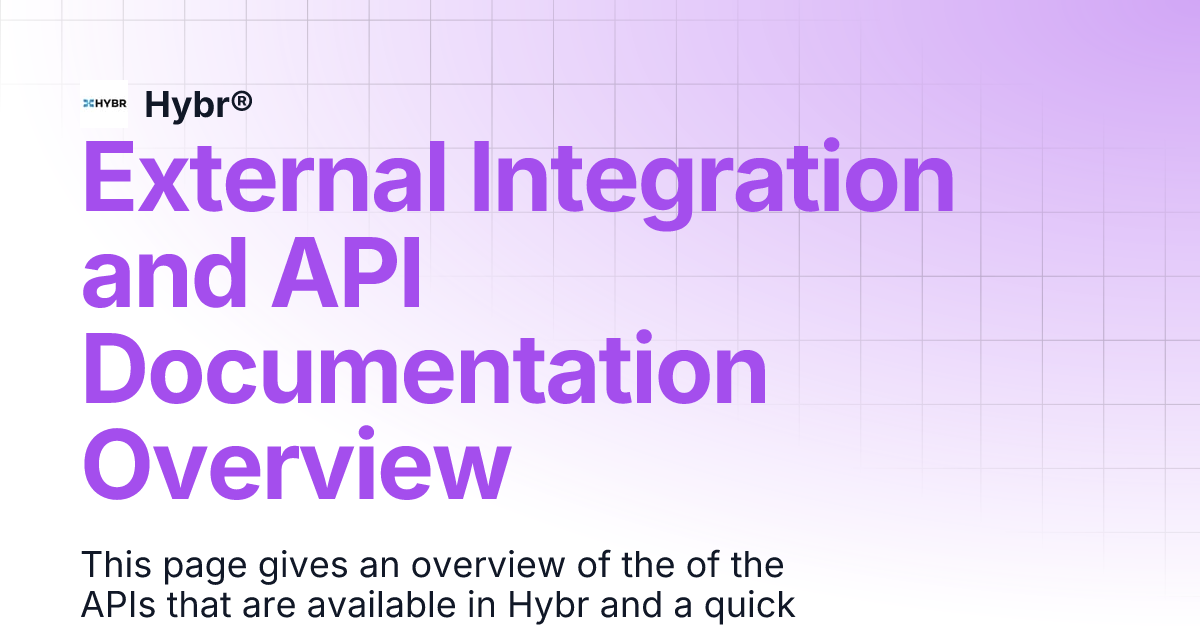 HYBR Hybr®

External Integration and API Documentation Overview

This page gives an overview of the of the APIs that are available in Hybr and a quick